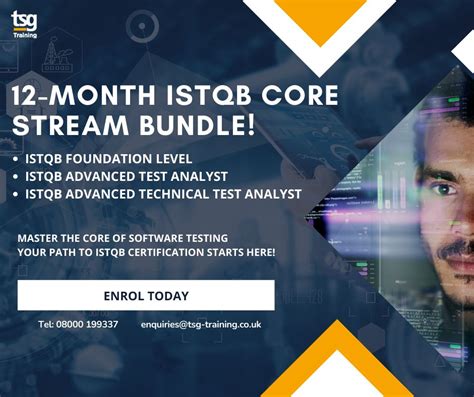 tsg
Training

12-MONTH ISTQB CORE STREAM BUNDLE!

• ISTQB FOUNDATION LEVEL
• ISTQB ADVANCED TEST ANALYST
• ISTQB ADVANCED TECHNICAL TEST ANALYST

MASTER THE CORE OF SOFTWARE TESTING
YOUR PATH TO ISTQB CERTIFICATION STARTS HERE!

ENROL TODAY

Tel: 08000 199337 enquiries@tsg-training.co.uk